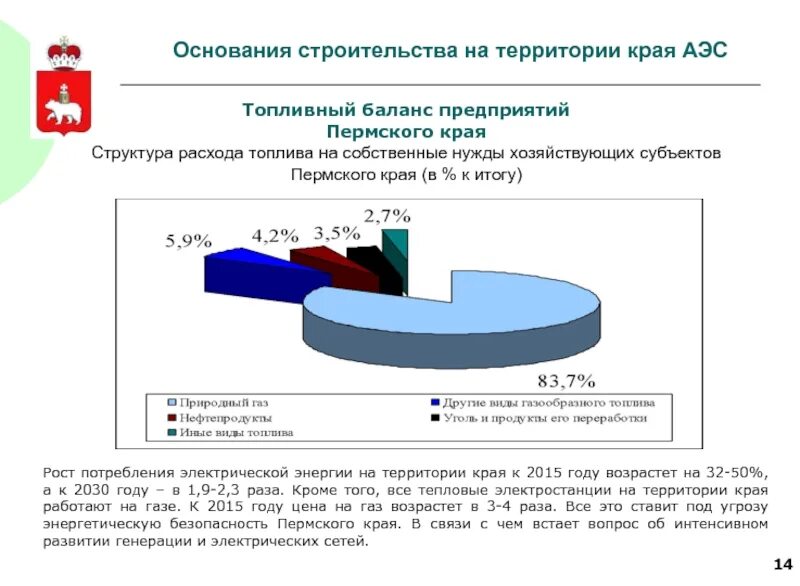 Основания строительства на территории края АЭС

Топливный баланс предприятий Пермского края

Структура расхода топлива на собственные нужды хозяйствующих субъектов Пермского края (в % к итогу)

5,9%
4,2%
3,5%
2,7%
83,7%

Природный газ
Другие виды газообразного топлива
Нефтепродукты
Уголь и продукты его переработки
Иные виды топлива

Рост потребления электрической энергии на территории края к 2015 году возрастет на 32-50%, а к 2030 году – в 1,9-2,3 раза. Кроме того, все тепловые электростанции на территории края работают на газе. К 2015 году цена на газ возрастет в 3-4 раза. Все это ставит под угрозу энергетическую безопасность Пермского края. В связи с чем встает вопрос об интенсивном развитии генерации и электрических сетей.

14